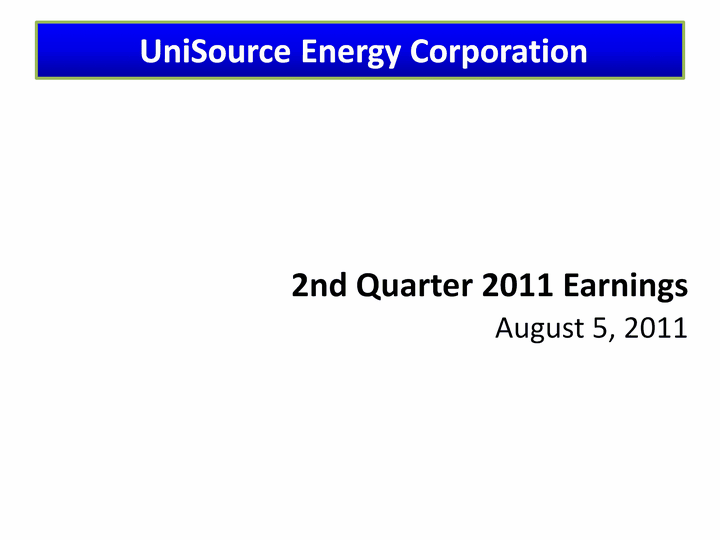 UniSource Energy Corporation

2nd Quarter 2011 Earnings
August 5, 2011